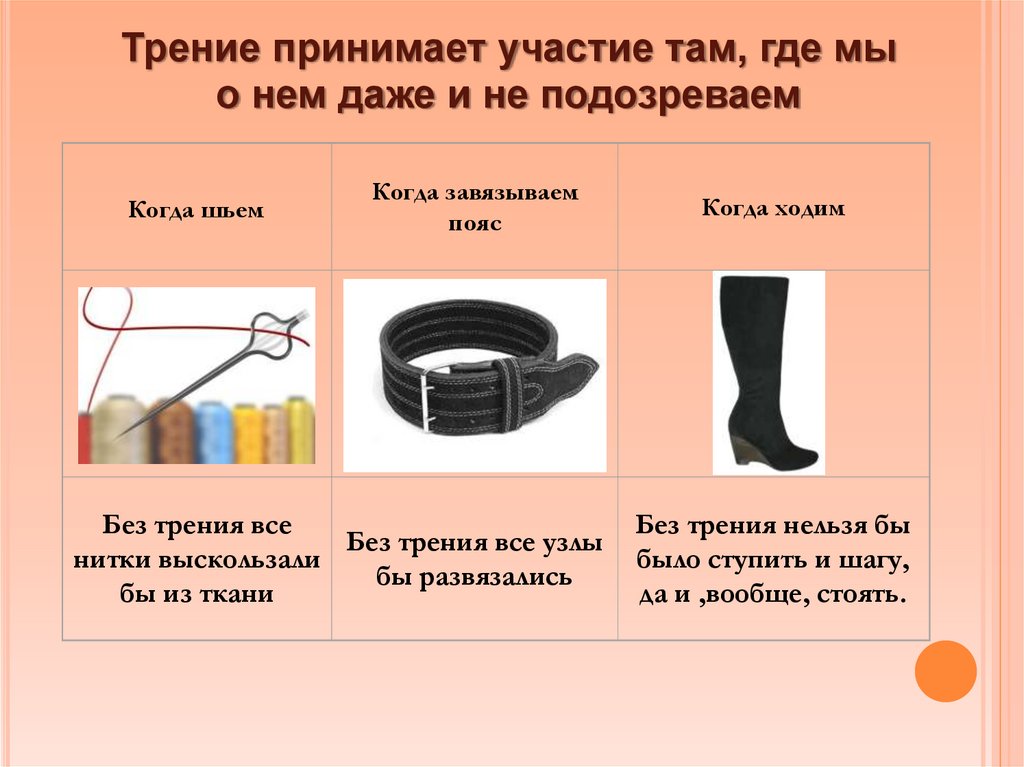 Трение принимает участие там, где мы о нем даже и не подозреваем

| Когда шьем | Когда завязываем пояс | Когда ходим |
|---|---|---|
| | | |
| Без трения все нитки выскользали бы из ткани | Без трения все узлы бы развязались | Без трения нельзя бы было ступить и шагу, да и ,вообще, стоять. |